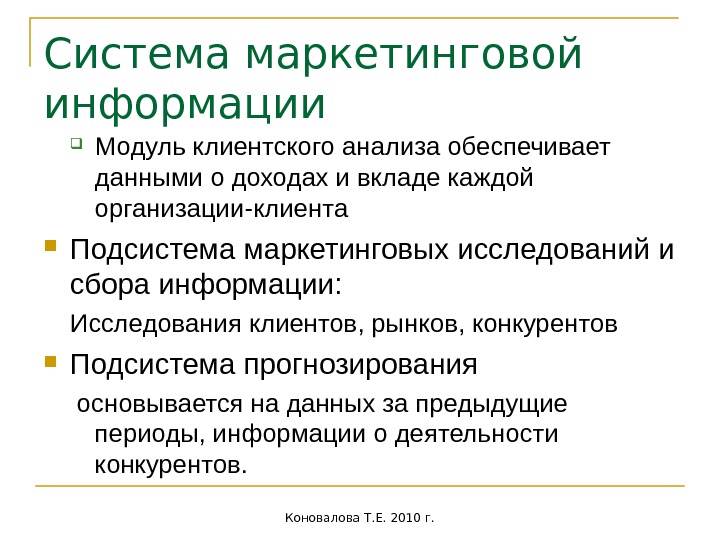 Система маркетинговой информации

Модуль клиентского анализа обеспечивает данными о доходах и вкладе каждой организации-клиента

Подсистема маркетинговых исследований и сбора информации:

Исследования клиентов, рынков, конкурентов

Подсистема прогнозирования

основывается на данных за предыдущие периоды, информации о деятельности конкурентов.

Коновалова Т.Е. 2010 г.